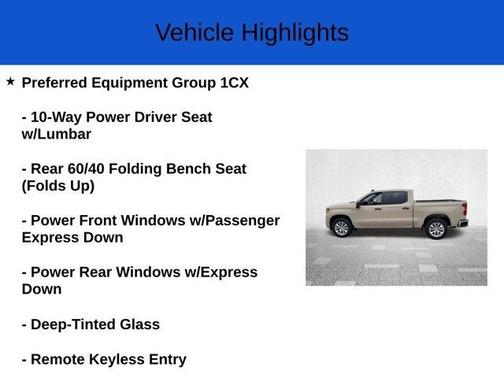 Vehicle Highlights

★ Preferred Equipment Group 1CX

- 10-Way Power Driver Seat w/Lumbar

- Rear 60/40 Folding Bench Seat (Folds Up)

- Power Front Windows w/Passenger Express Down

- Power Rear Windows w/Express Down

- Deep-Tinted Glass

- Remote Keyless Entry